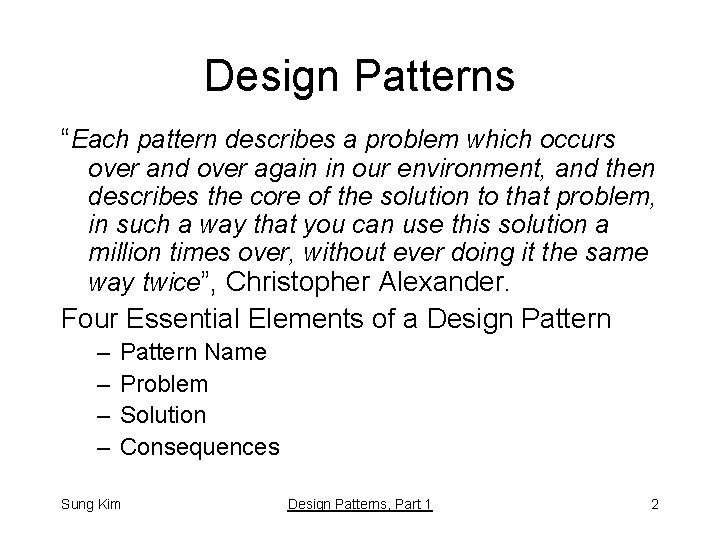 Design Patterns

“Each pattern describes a problem which occurs over and over again in our environment, and then describes the core of the solution to that problem, in such a way that you can use this solution a million times over, without ever doing it the same way twice”, Christopher Alexander.

Four Essential Elements of a Design Pattern

– Pattern Name
– Problem
– Solution
– Consequences

Sung Kim
Design Patterns, Part 1
2